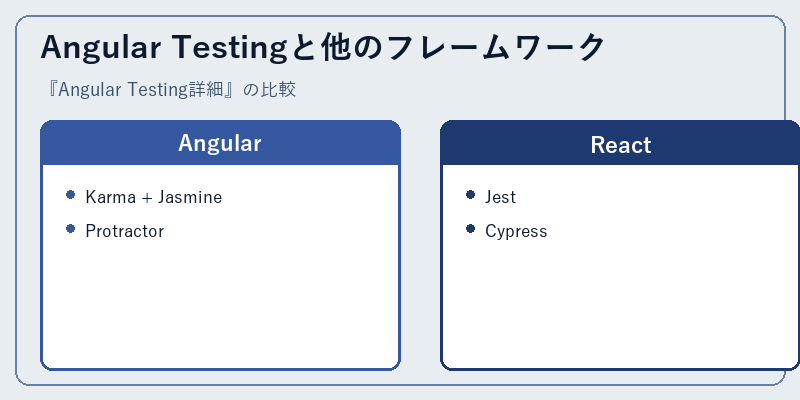 Angular Testingと他のフレームワーク

『Angular Testing詳細』の比較

Angular

- Karma + Jasmine
- Protractor

React

- Jest
- Cypress